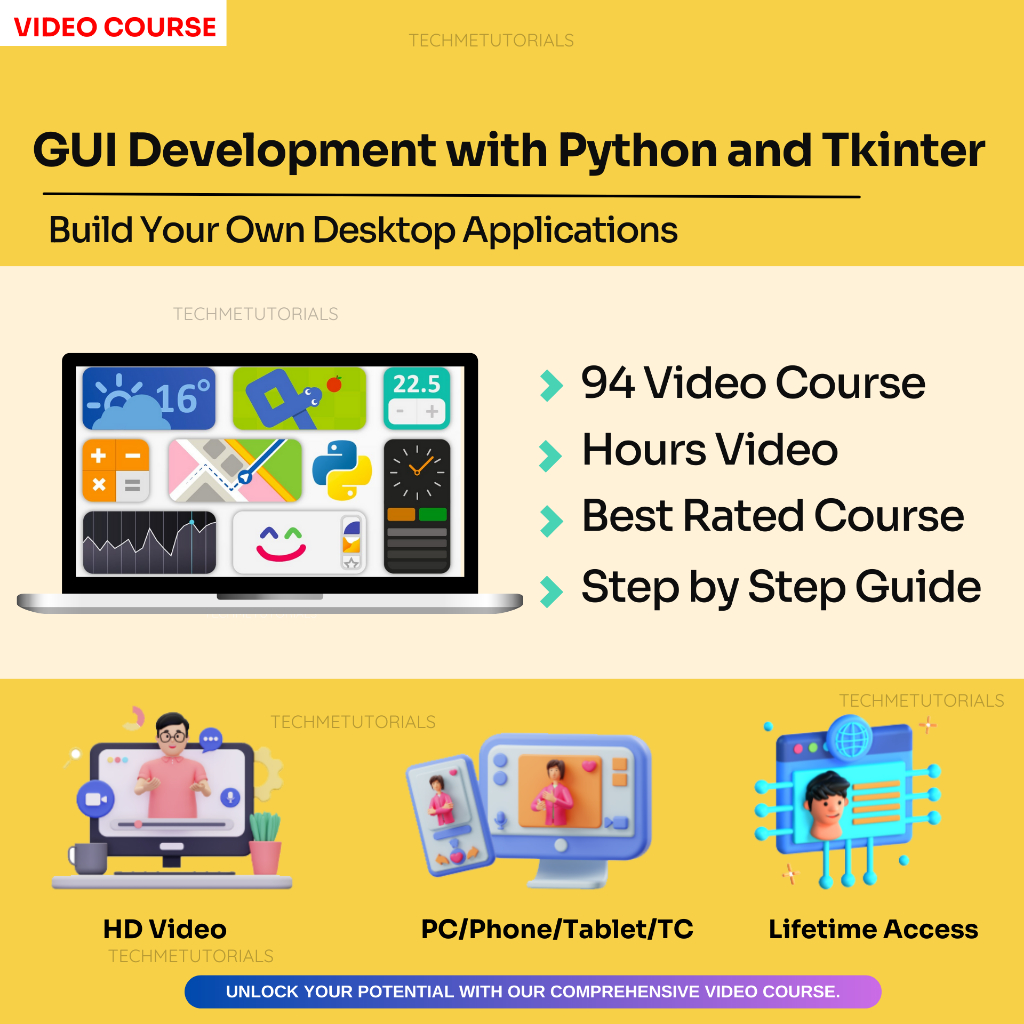 VIDEO COURSE

TECHMETUTORIALS

GUI Development with Python and Tkinter

Build Your Own Desktop Applications

TECHMETUTORIALS

16°

22.5

94 Video Course

Hours Video

Best Rated Course

Step by Step Guide

TECHMETUTORIALS

TECHMETUTORIALS

HD Video

PC/Phone/Tablet/TC

Lifetime Access

TECHMETUTORIALS

UNLOCK YOUR POTENTIAL WITH OUR COMPREHENSIVE VIDEO COURSE.